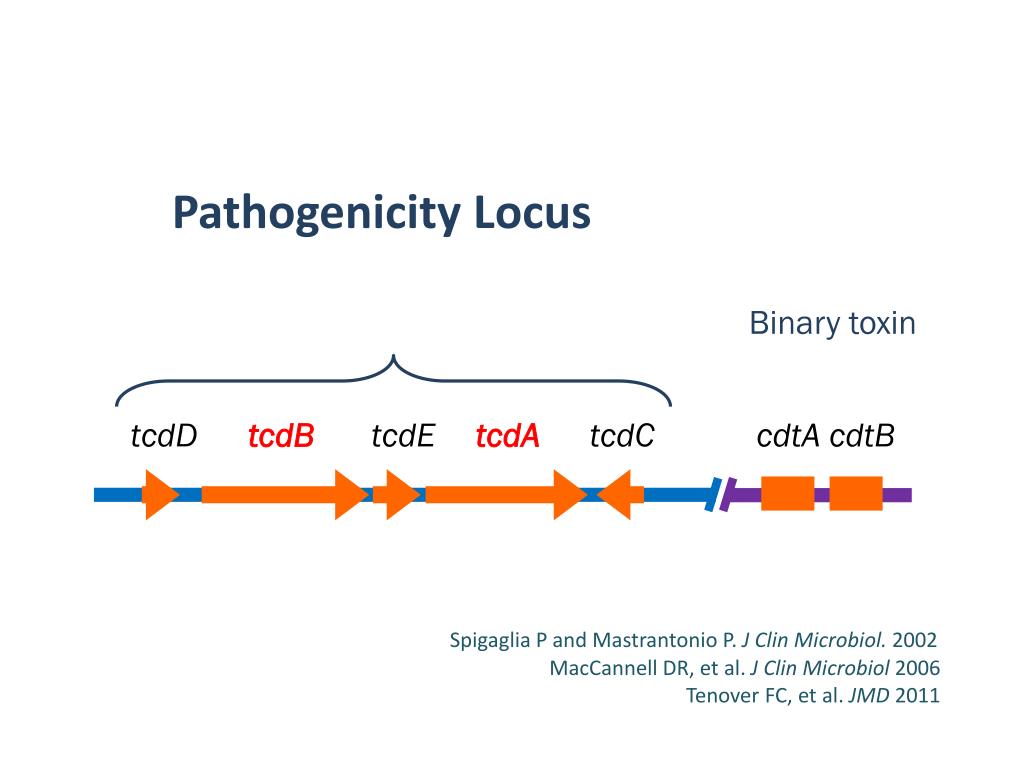 Pathogenicity Locus

Binary toxin

tcdD tcdB tcdE tcdA tcdC

cdtA cdtB

Spigaglia P and Mastrantonio P. J Clin Microbiol. 2002
MacCannell DR, et al. J Clin Microbiol 2006
Tenover FC, et al. JMD 2011